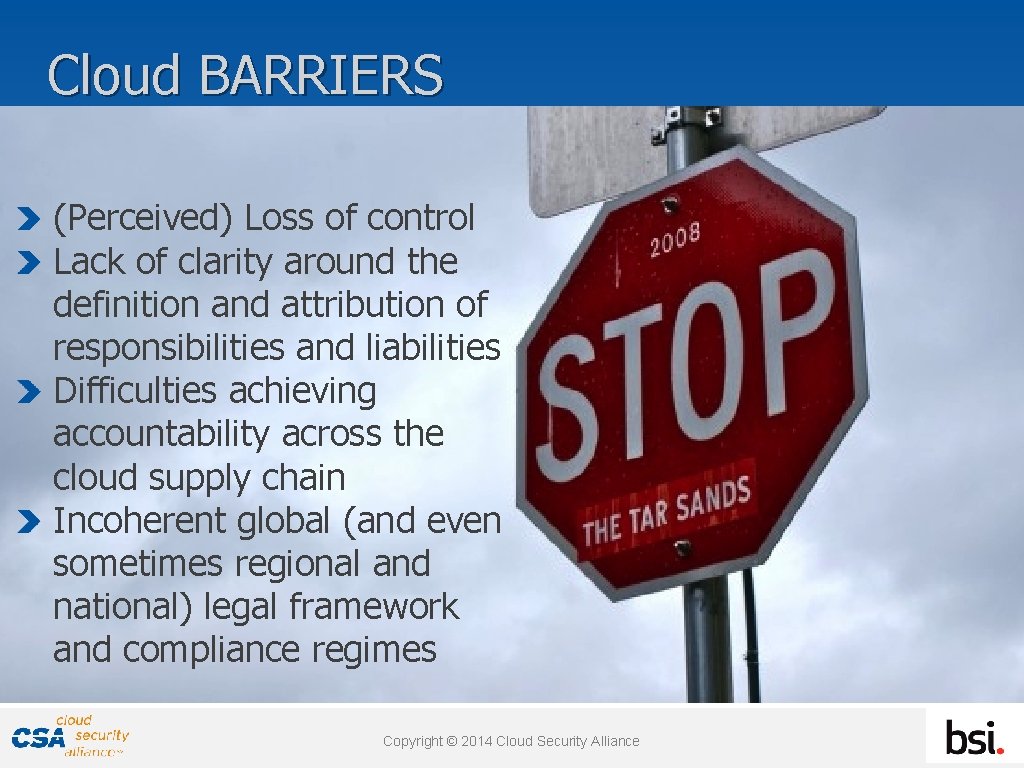 Cloud BARRIERS

(Perceived) Loss of control

Lack of clarity around the definition and attribution of responsibilities and liabilities

Difficulties achieving accountability across the cloud supply chain

Incoherent global (and even sometimes regional and national) legal framework and compliance regimes

2008

STOP

THE TAR SANDS

CSA cloud security alliance

Copyright © 2014 Cloud Security Alliance

bsi.